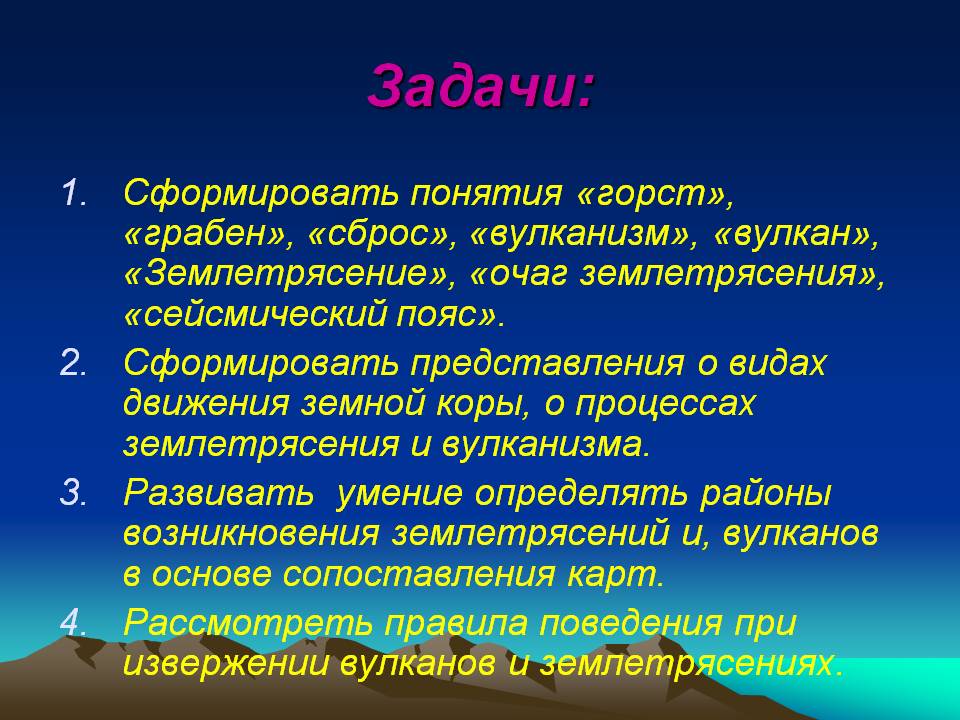 Задачи:

1. Сформировать понятия «горст», «грабен», «сброс», «вулканизм», «вулкан», «Землетрясение», «очаг землетрясения», «сейсмический пояс».

2. Сформировать представления о видах движения земной коры, о процессах землетрясения и вулканизма.

3. Развивать умение определять районы возникновения землетрясений и, вулканов в основе сопоставления карт.

4. Рассмотреть правила поведения при извержении вулканов и землетрясениях.